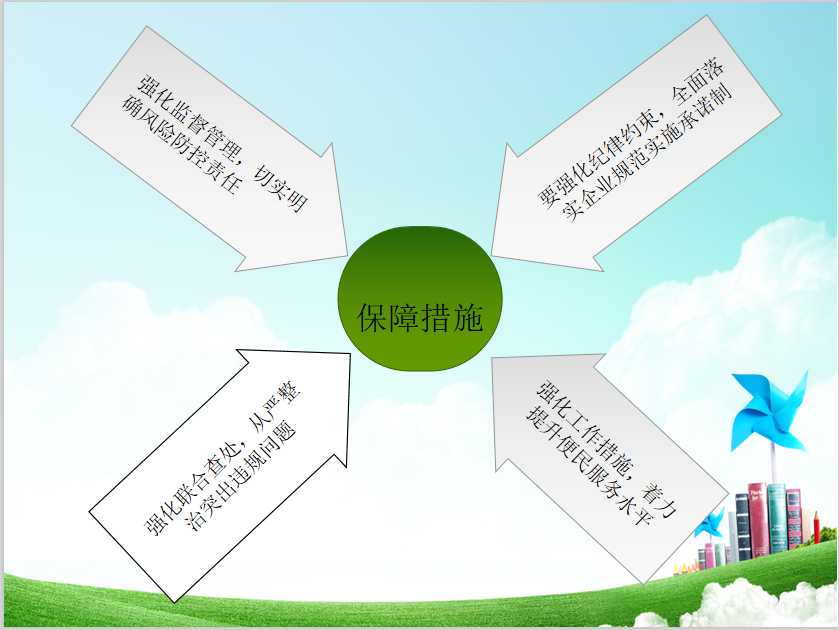 强化监督管理，切实明确风险防控责任

要强化纪律约束，全面落实企业规范实施承诺制

保障措施

强化联合查处，从严整治突出违规问题

强化工作措施，着力提升便民服务水平